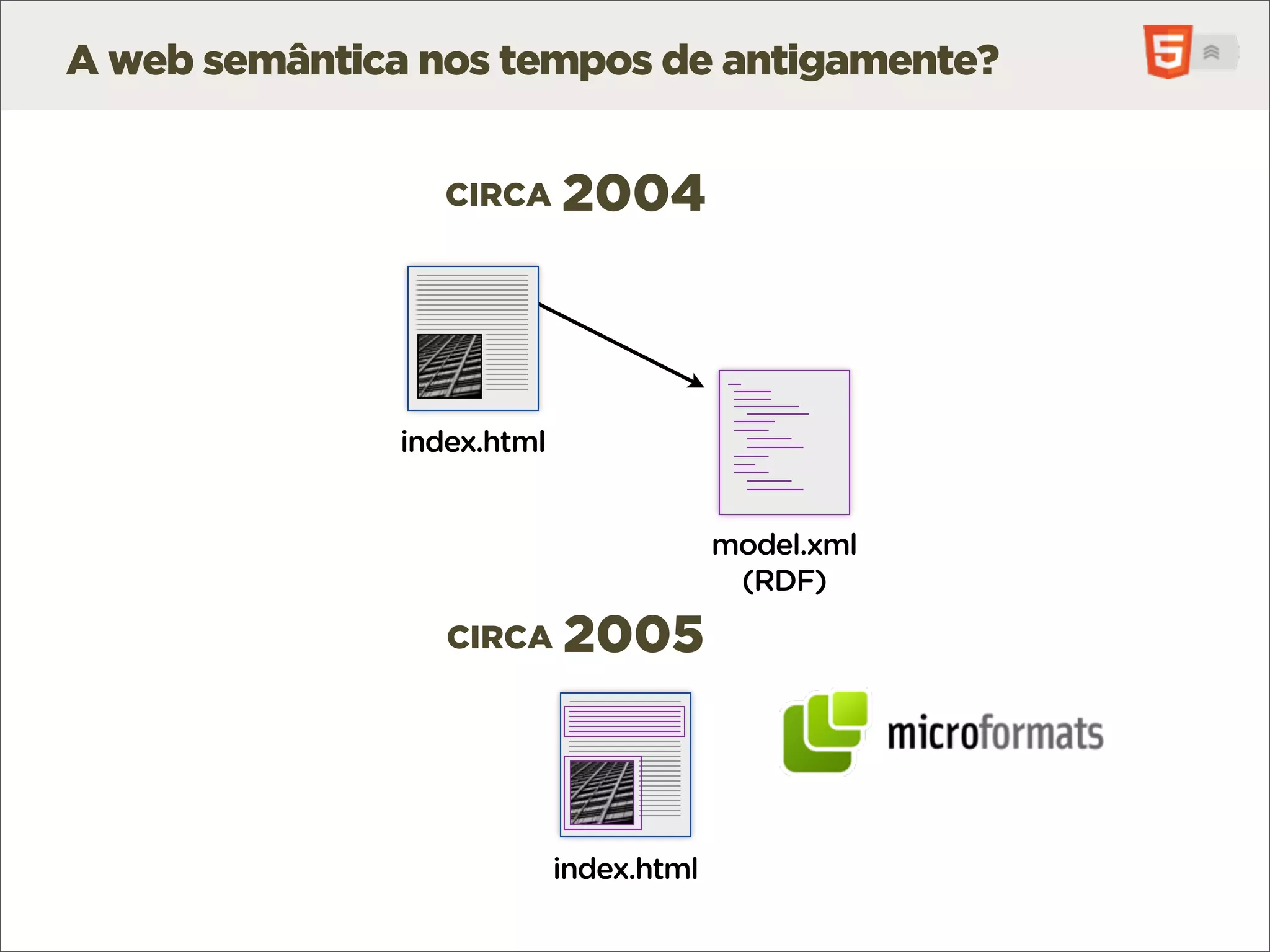 A web semântica nos tempos de antigamente?

5

CIRCA 2004

index.html

model.xml
(RDF)

CIRCA 2005

index.html

microformats